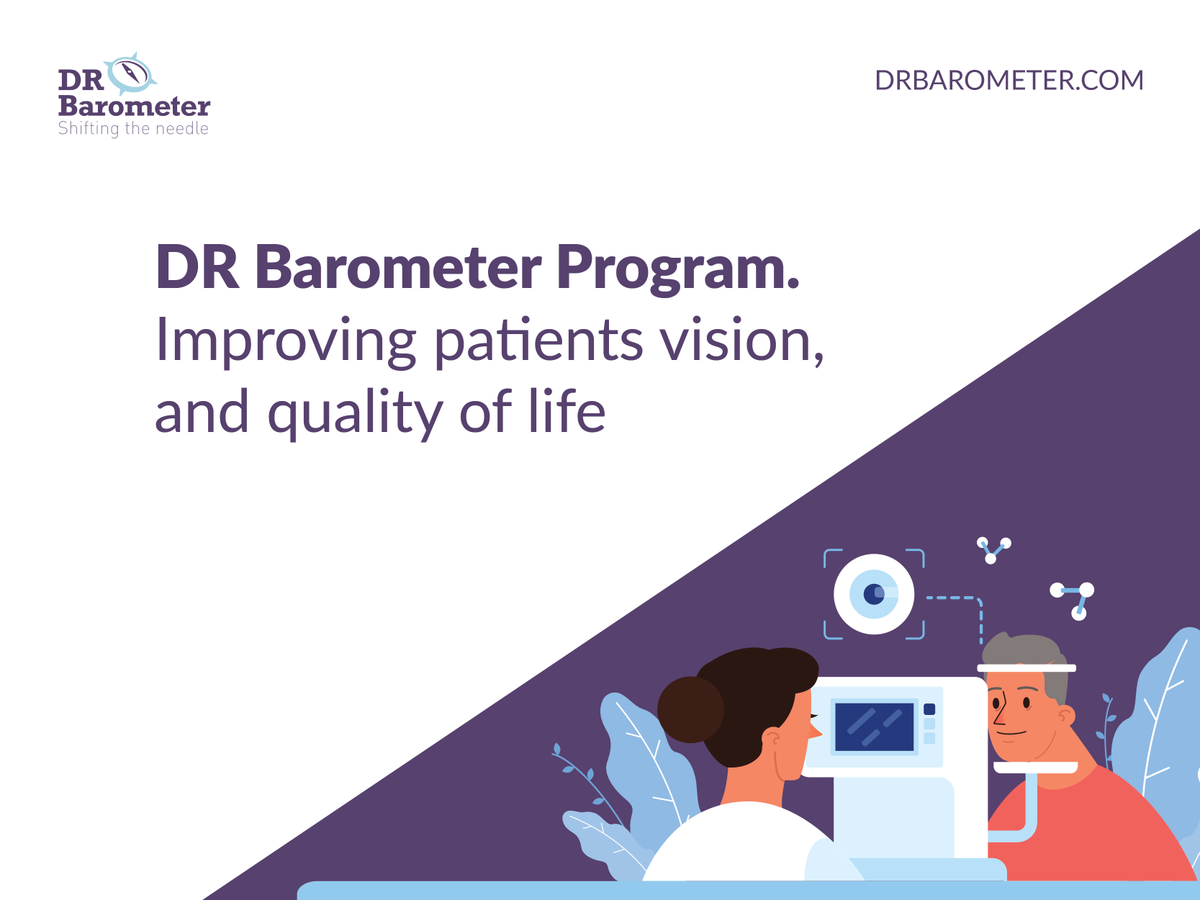 DR Barometer
Shifting the needle

DRBAROMETER.COM

DR Barometer Program.
Improving patients vision, and quality of life